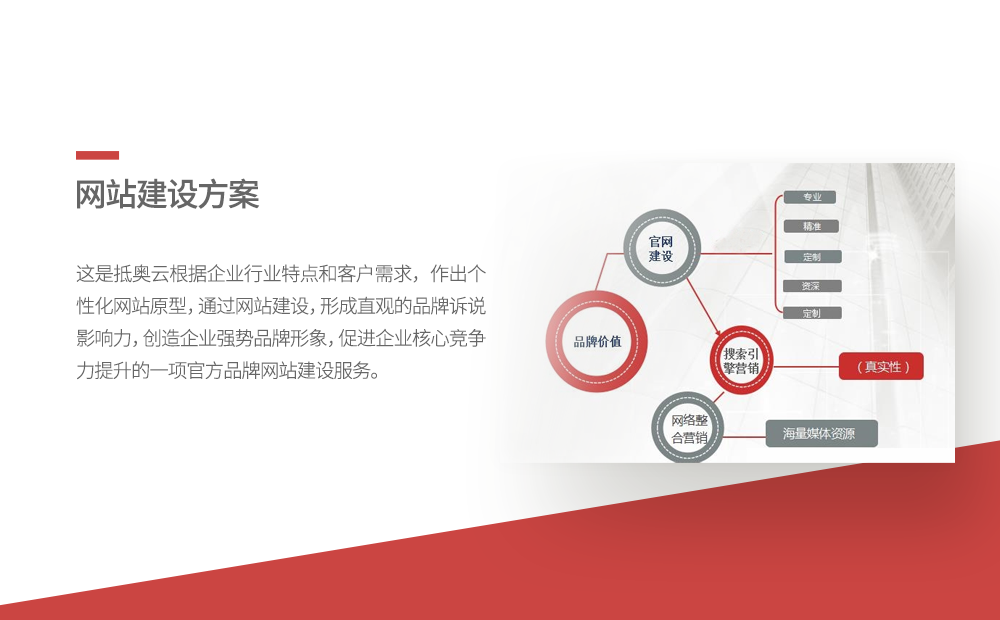 网站建设方案

这是抵奥云根据企业行业特点和客户需求，作出个性化网站原型，通过网站建设，形成直观的品牌诉说影响力，创造企业强势品牌形象，促进企业核心竞争力提升的一项官方品牌网站建设服务。

官网建设

专业

精准

定制

资深

定制

品牌价值

搜索引擎营销

（真实性）

网络整合营销

海量媒体资源